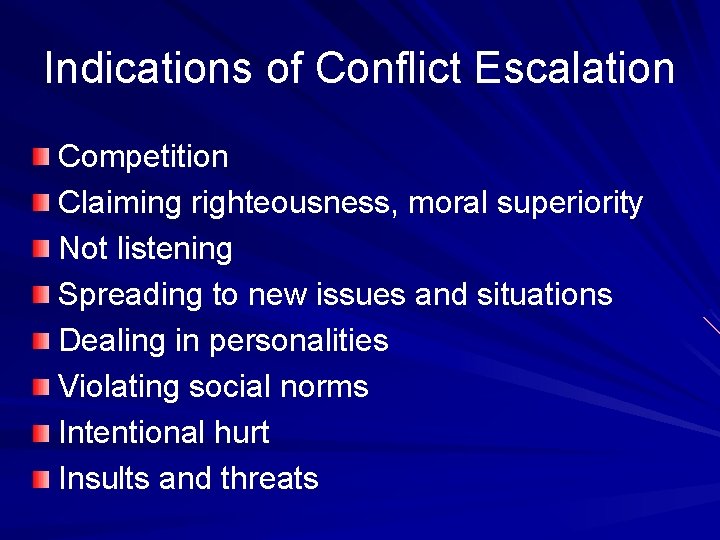 Indications of Conflict Escalation

- Competition
- Claiming righteousness, moral superiority
- Not listening
- Spreading to new issues and situations
- Dealing in personalities
- Violating social norms
- Intentional hurt
- Insults and threats